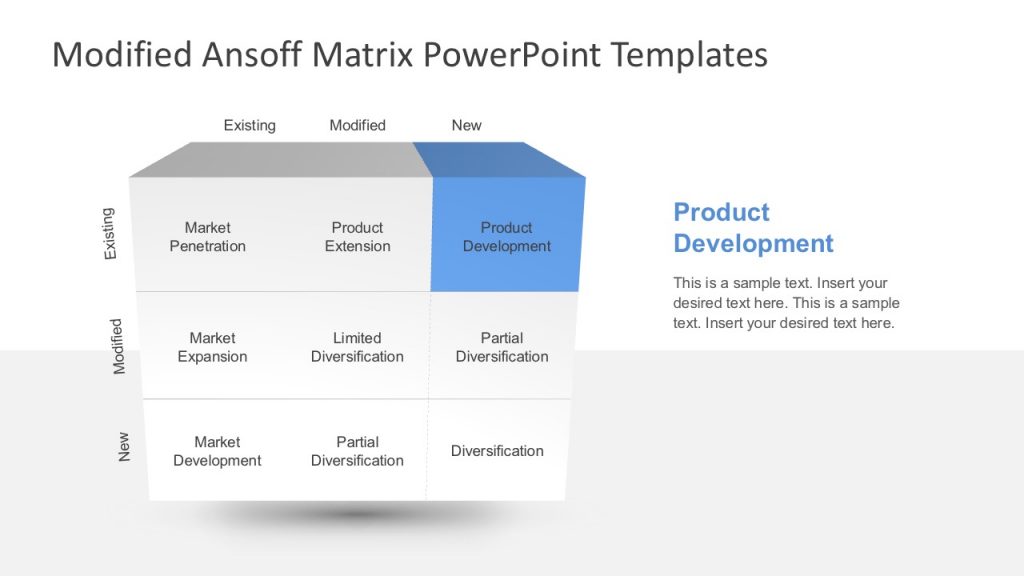 Modified Ansoff Matrix PowerPoint Templates

| | Existing | Modified | New |
|---|---|---|---|
| Existing | Market Penetration | Product Extension | Product Development |
| Modified | Market Expansion | Limited Diversification | Partial Diversification |
| New | Market Development | Partial Diversification | Diversification |

Product Development

This is a sample text. Insert your desired text here. This is a sample text. Insert your desired text here.